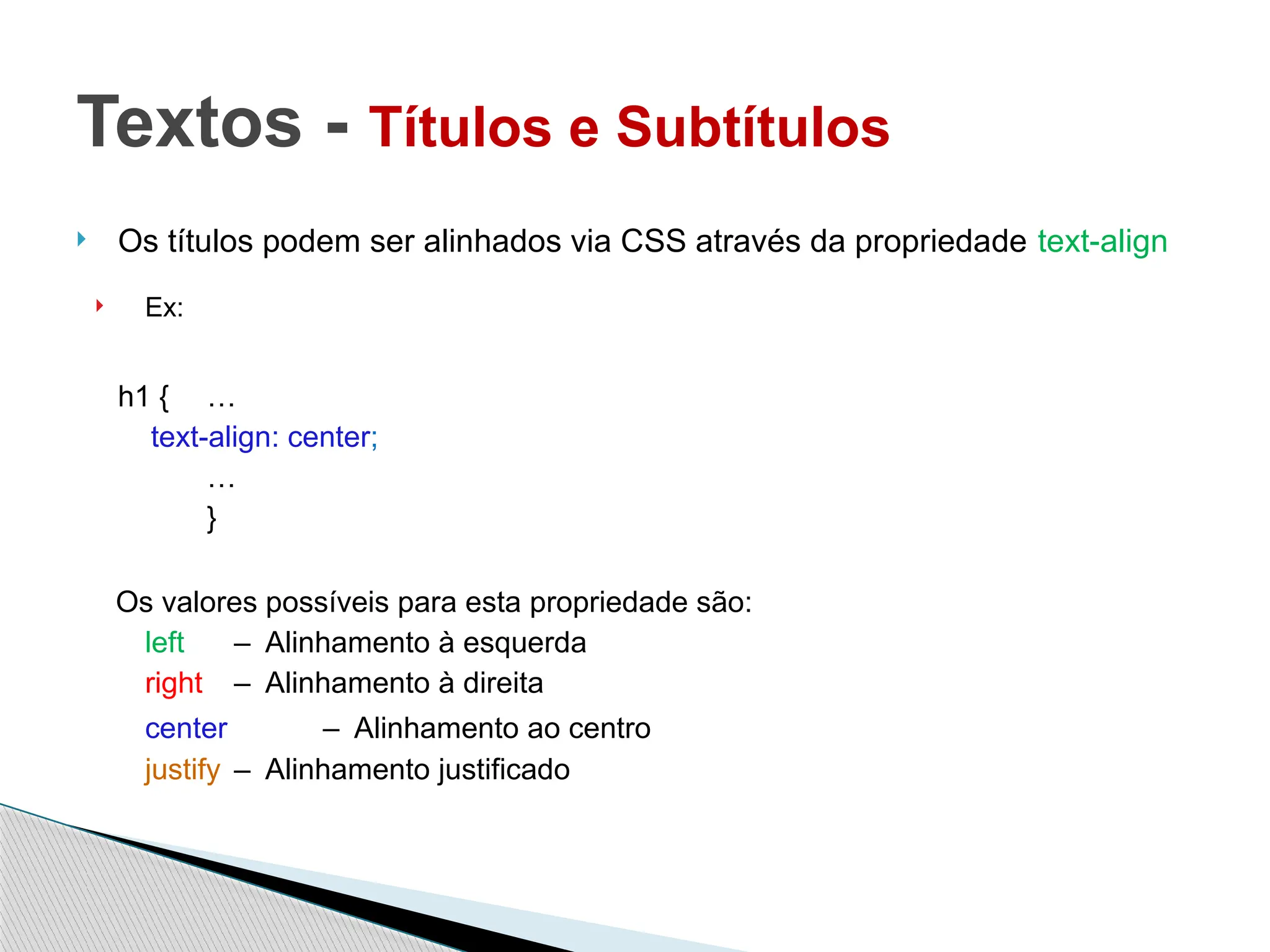 Textos - Títulos e Subtítulos

Os títulos podem ser alinhados via CSS através da propriedade text-align

Ex:

h1 { …
text-align: center;
…
}

Os valores possíveis para esta propriedade são:
left – Alinhamento à esquerda
right – Alinhamento à direita
center – Alinhamento ao centro
justify – Alinhamento justificado